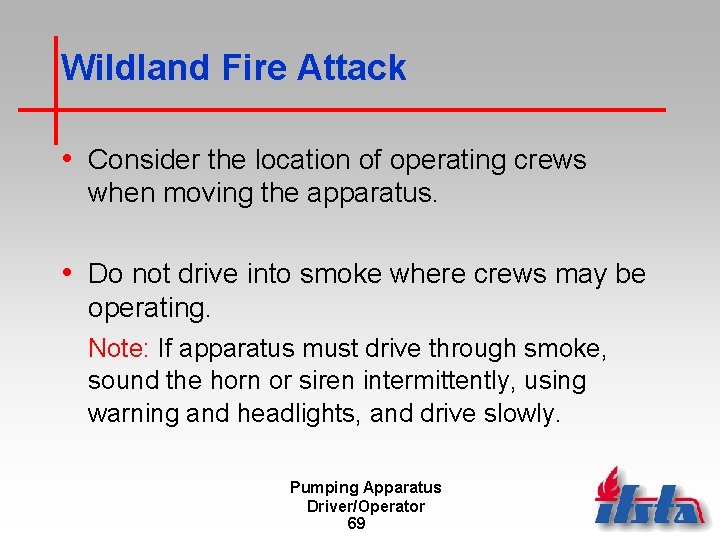 Wildland Fire Attack

• Consider the location of operating crews when moving the apparatus.

• Do not drive into smoke where crews may be operating.

Note: If apparatus must drive through smoke, sound the horn or siren intermittently, using warning and headlights, and drive slowly.

Pumping Apparatus
Driver/Operator
69

ifsta